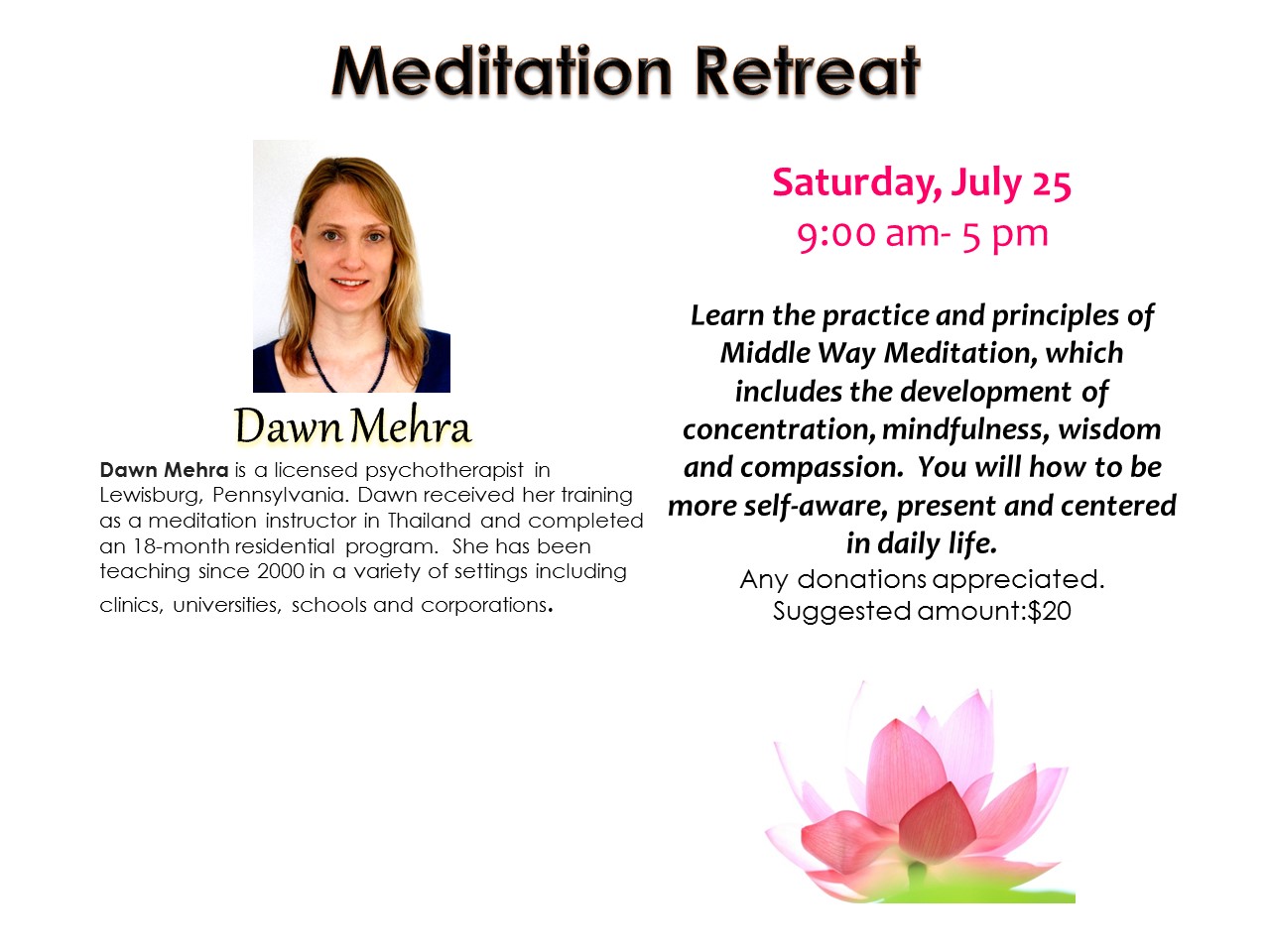 Meditation Retreat

Dawn Mehra

Dawn Mehra is a licensed psychotherapist in Lewisburg, Pennsylvania. Dawn received her training as a meditation instructor in Thailand and completed an 18-month residential program. She has been teaching since 2000 in a variety of settings including clinics, universities, schools and corporations.

Saturday, July 25
9:00 am- 5 pm

Learn the practice and principles of Middle Way Meditation, which includes the development of concentration, mindfulness, wisdom and compassion. You will how to be more self-aware, present and centered in daily life.

Any donations appreciated.
Suggested amount:$20